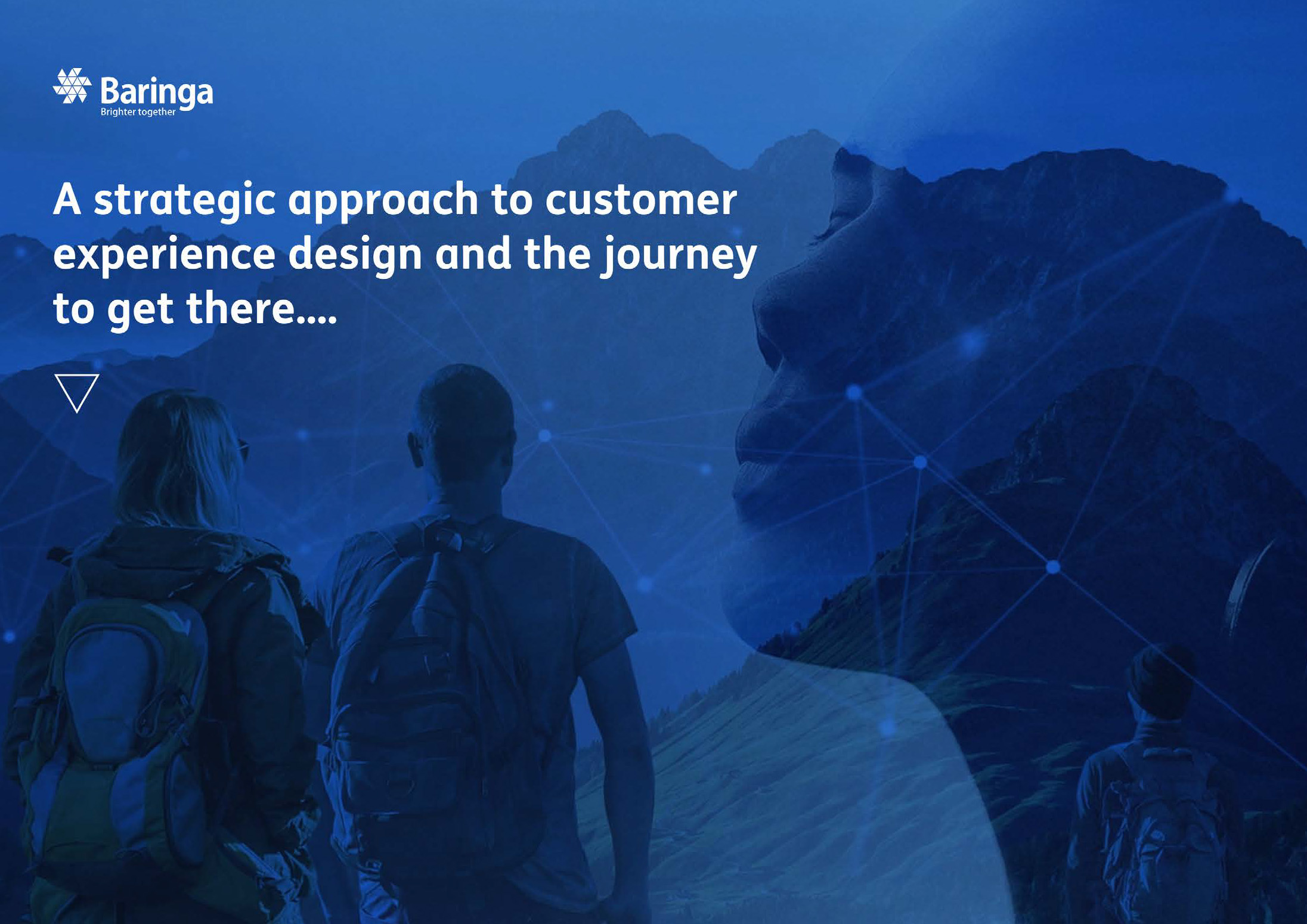 Baringa
Brighter together

A strategic approach to customer experience design and the journey to get there....